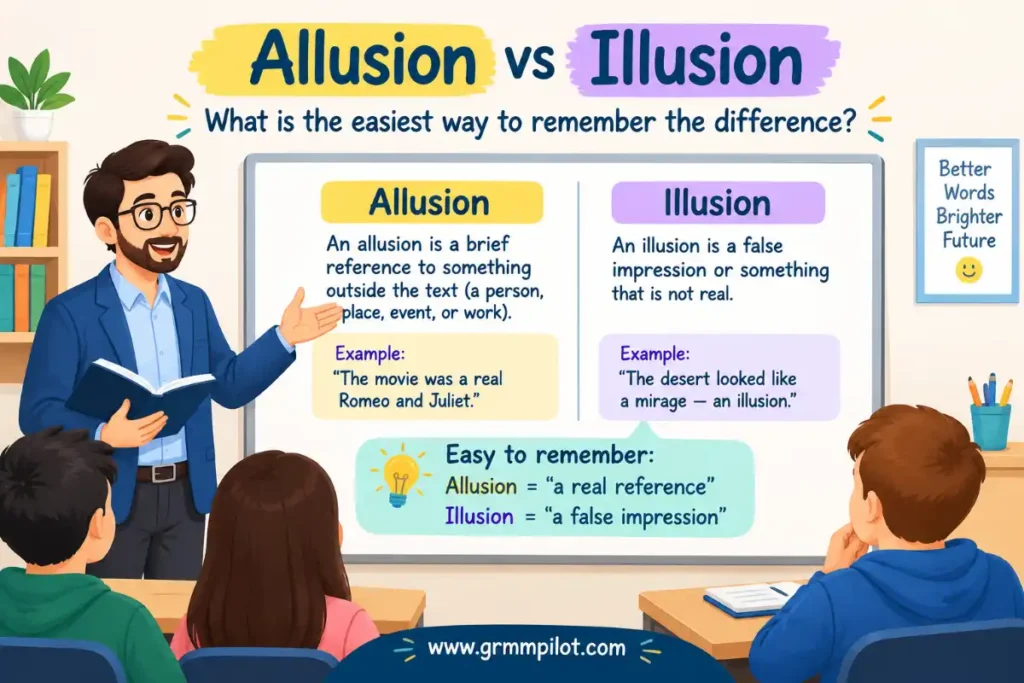 Allusion vs Illusion

What is the easiest way to remember the difference?

Allusion

An allusion is a brief reference to something outside the text (a person, place, event, or work).

Example:
"The movie was a real Romeo and Juliet."

Illusion

An illusion is a false impression or something that is not real.

Example:
"The desert looked like a mirage — an illusion."

Easy to remember:
Allusion = "a real reference"
Illusion = "a false impression"

Better Words Brighter Future

www.grmmpilot.com